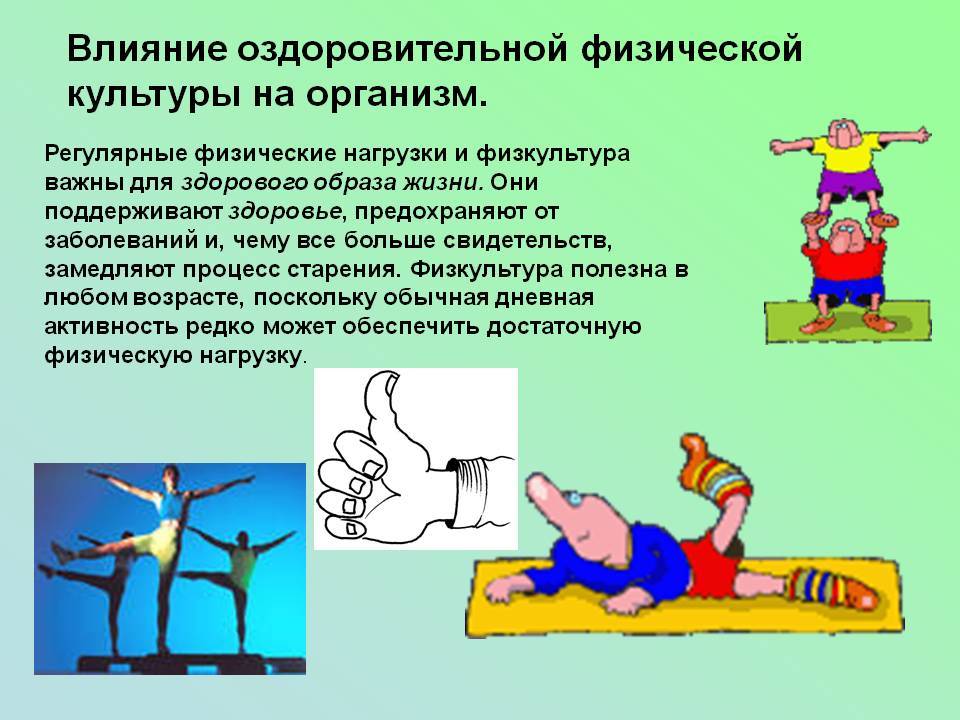 Влияние оздоровительной физической культуры на организм.

Регулярные физические нагрузки и физкультура важны для здорового образа жизни. Они поддерживают здоровье, предохраняют от заболеваний и, чему все больше свидетельств, замедляют процесс старения. Физкультура полезна в любом возрасте, поскольку обычная дневная активность редко может обеспечить достаточную физическую нагрузку.